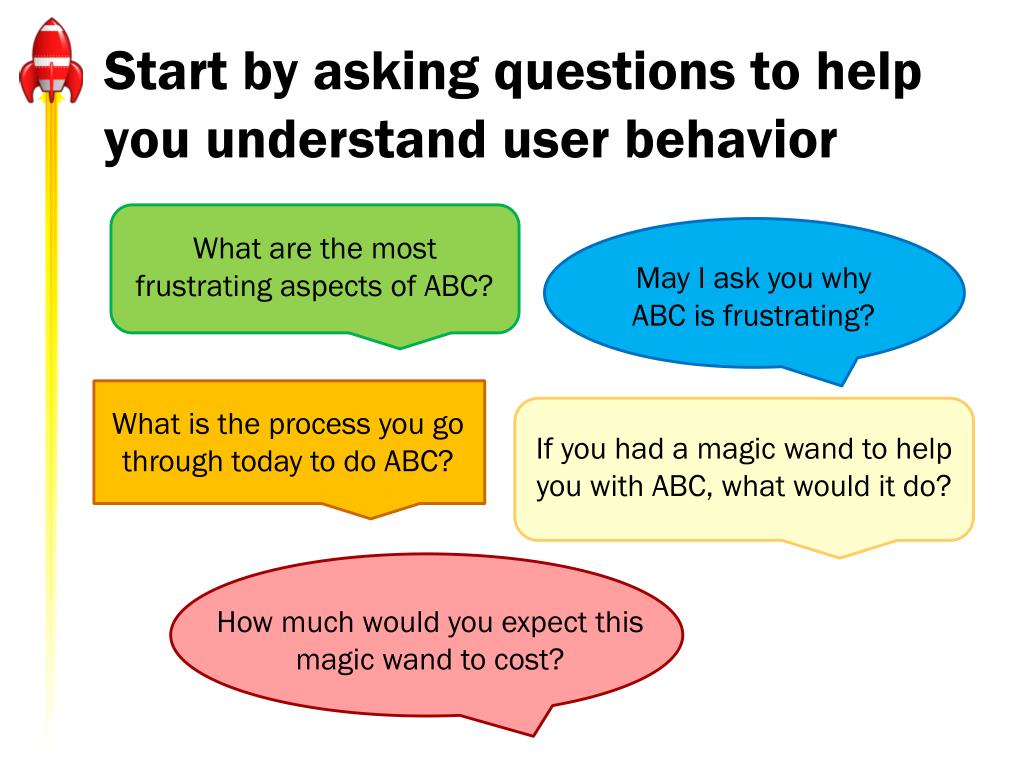 Start by asking questions to help you understand user behavior

What are the most frustrating aspects of ABC?

May I ask you why ABC is frustrating?

What is the process you go through today to do ABC?

If you had a magic wand to help you with ABC, what would it do?

How much would you expect this magic wand to cost?